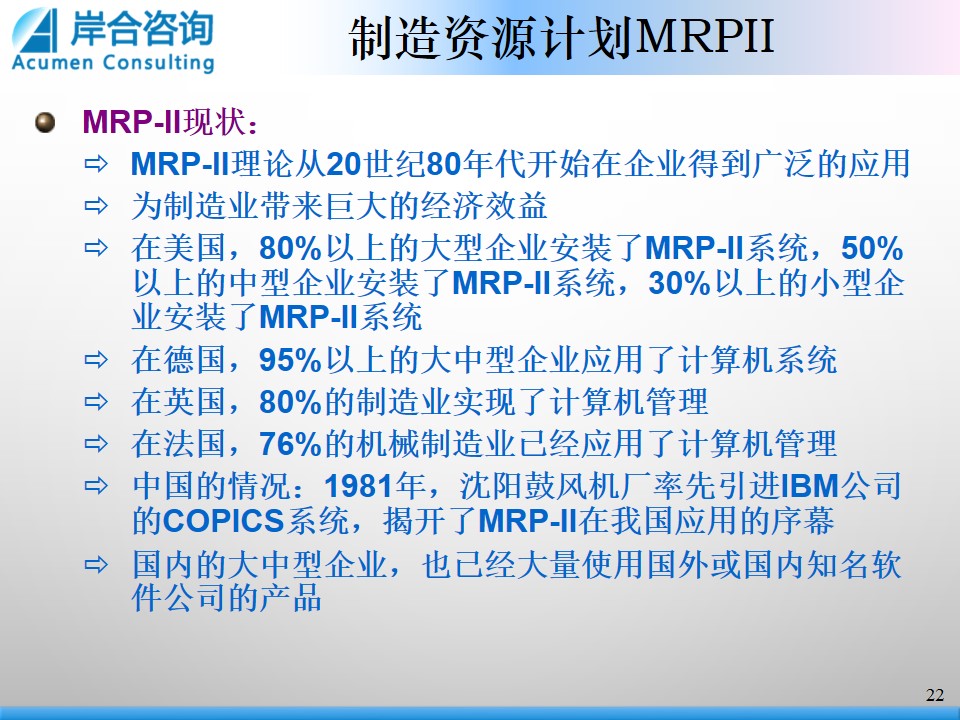 岸合咨询
Acumen Consulting

制造资源计划MRPII

MRP-II现状：
⇨ MRP-II理论从20世纪80年代开始在企业得到广泛的应用
⇨ 为制造业带来巨大的经济效益
⇨ 在美国，80%以上的大型企业安装了MRP-II系统，50%以上的中型企业安装了MRP-II系统，30%以上的小型企业安装了MRP-II系统
⇨ 在德国，95%以上的大中型企业应用了计算机系统
⇨ 在英国，80%的制造业实现了计算机管理
⇨ 在法国，76%的机械制造业已经应用了计算机管理
⇨ 中国的情况：1981年，沈阳鼓风机厂率先引进IBM公司的COPICS系统，揭开了MRP-II在我国应用的序幕
⇨ 国内的大中型企业，也已经大量使用国外或国内知名软件公司的产品

22